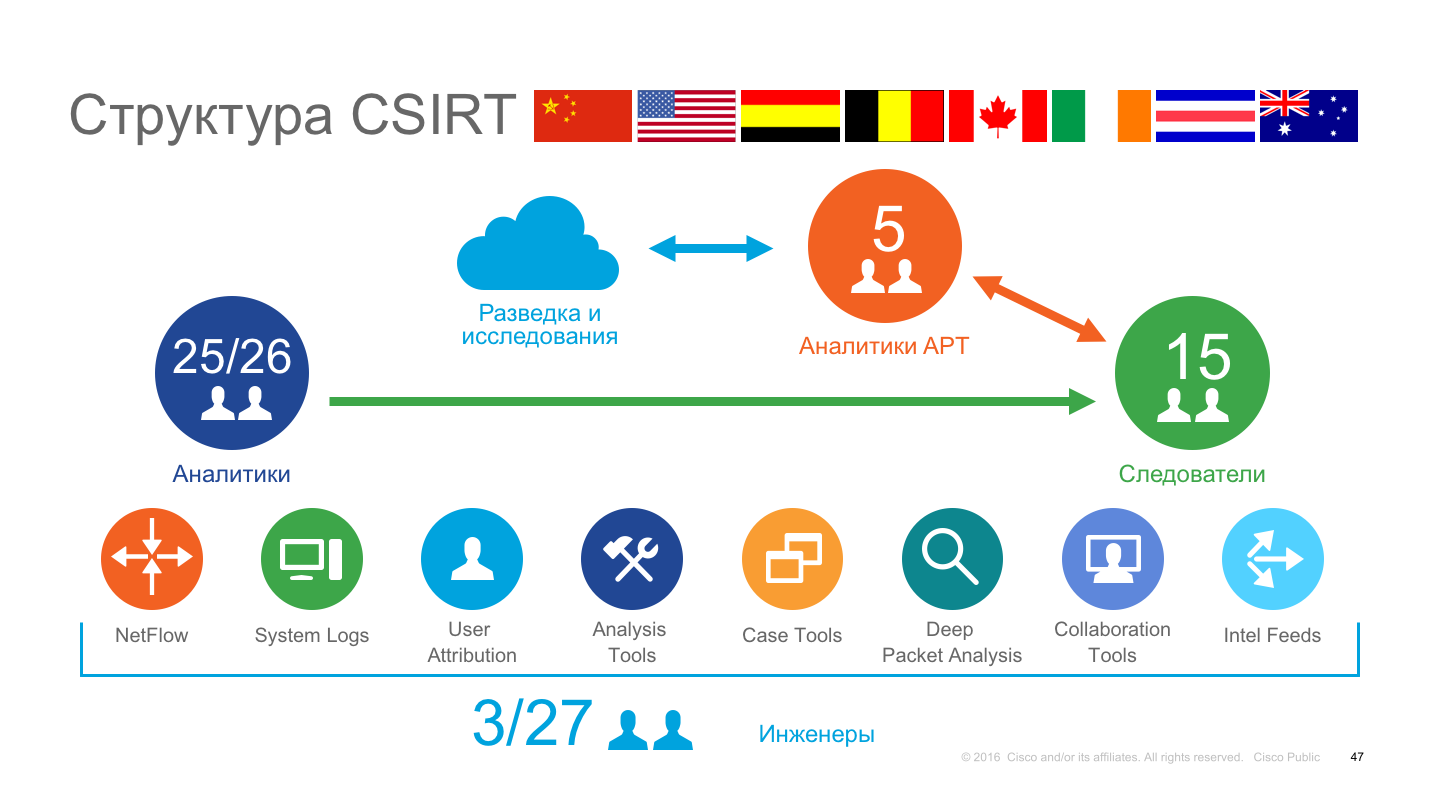 Структура CSIRT

Разведка и исследования

5

Аналитики APT

25/26

Аналитики

15

Следователи

NetFlow

System Logs

User Attribution

Analysis Tools

Case Tools

Deep Packet Analysis

Collaboration Tools

Intel Feeds

3/27

Инженеры

© 2016 Cisco and/or its affiliates. All rights reserved. Cisco Public

47